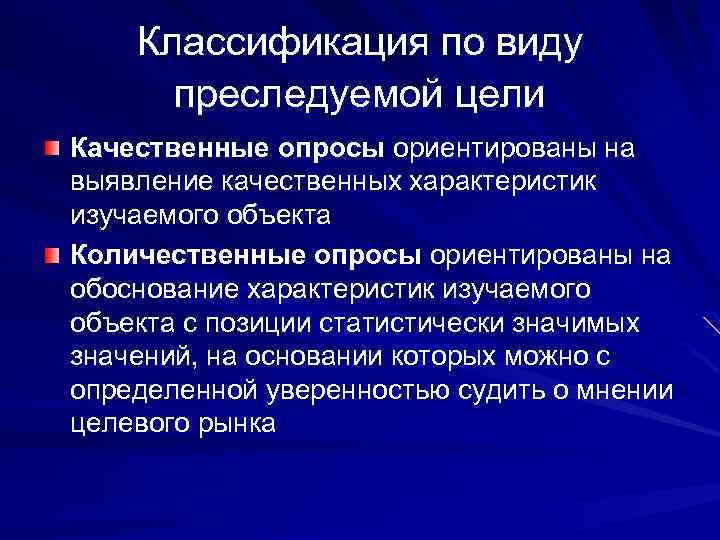 Классификация по виду преследуемой цели

Качественные опросы ориентированы на выявление качественных характеристик изучаемого объекта

Количественные опросы ориентированы на обоснование характеристик изучаемого объекта с позиции статистически значимых значений, на основании которых можно с определенной уверенностью судить о мнении целевого рынка